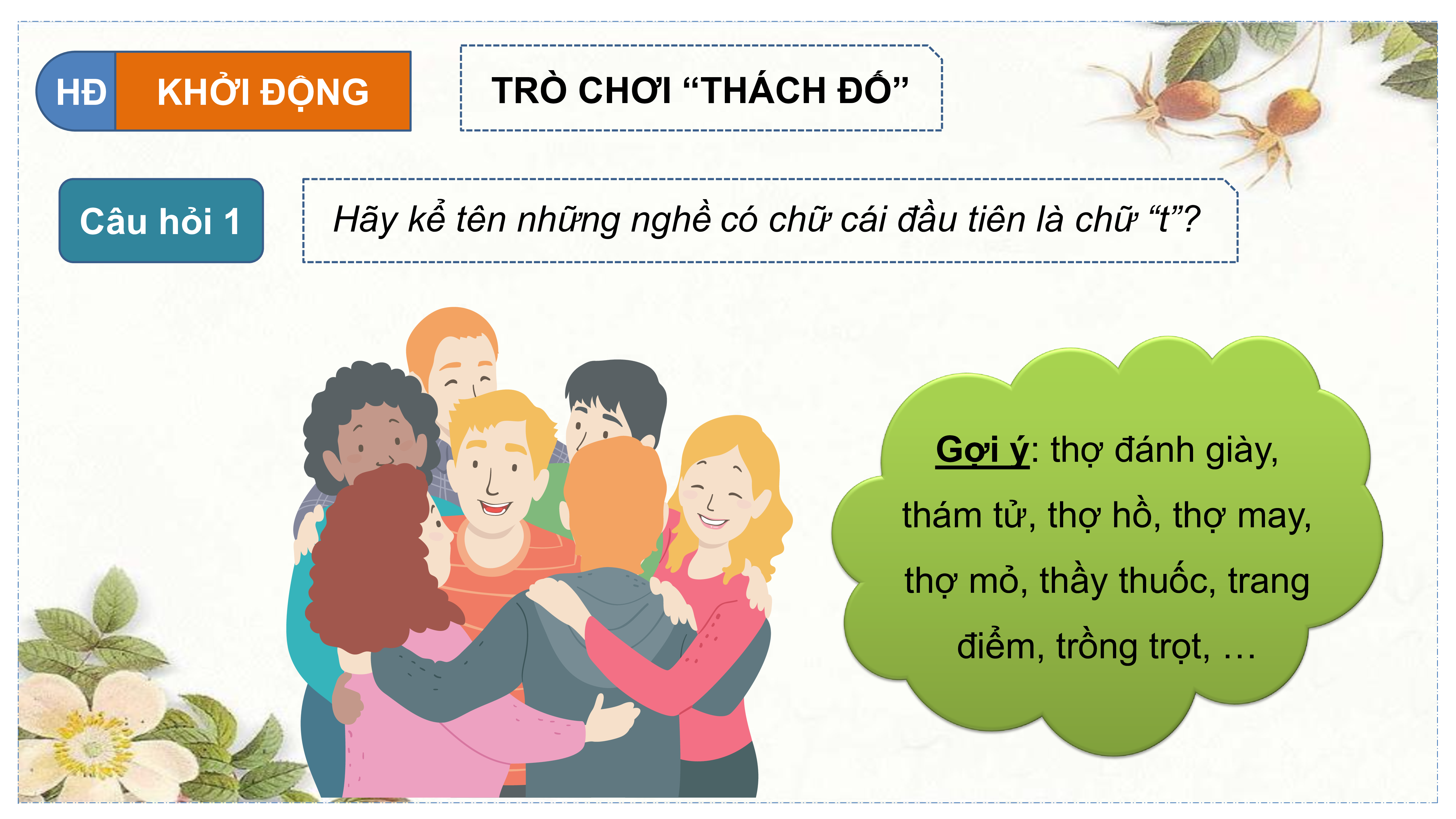 HĐ KHỞI ĐỘNG

TRÒ CHƠI “THÁCH ĐỐ”

Câu hỏi 1

Hãy kể tên những nghề có chữ cái đầu tiên là chữ “t”?

Gợi ý: thợ đánh giày, thám tử, thợ hồ, thợ may, thợ mỏ, thầy thuốc, trang điểm, trồng trọt, …